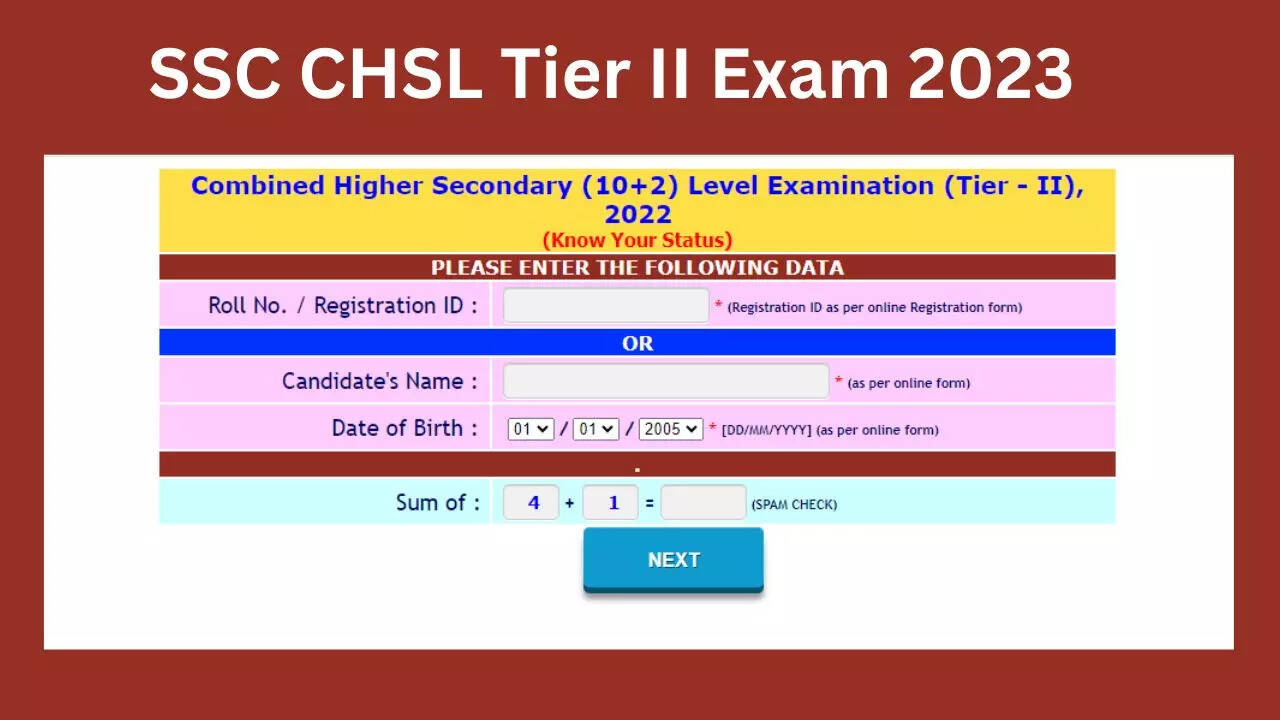 SSC CHSL Tier II Exam 2023

Combined Higher Secondary (10+2) Level Examination (Tier - II), 2022
(Know Your Status)

PLEASE ENTER THE FOLLOWING DATA

Roll No. / Registration ID : * (Registration ID as per online Registration form)

OR

Candidate's Name : * (as per online form)

Date of Birth : 01 / 01 / 2005 * [DD/MM/YYYY] (as per online form)

.

Sum of : 4 + 1 = (SPAM CHECK)

NEXT